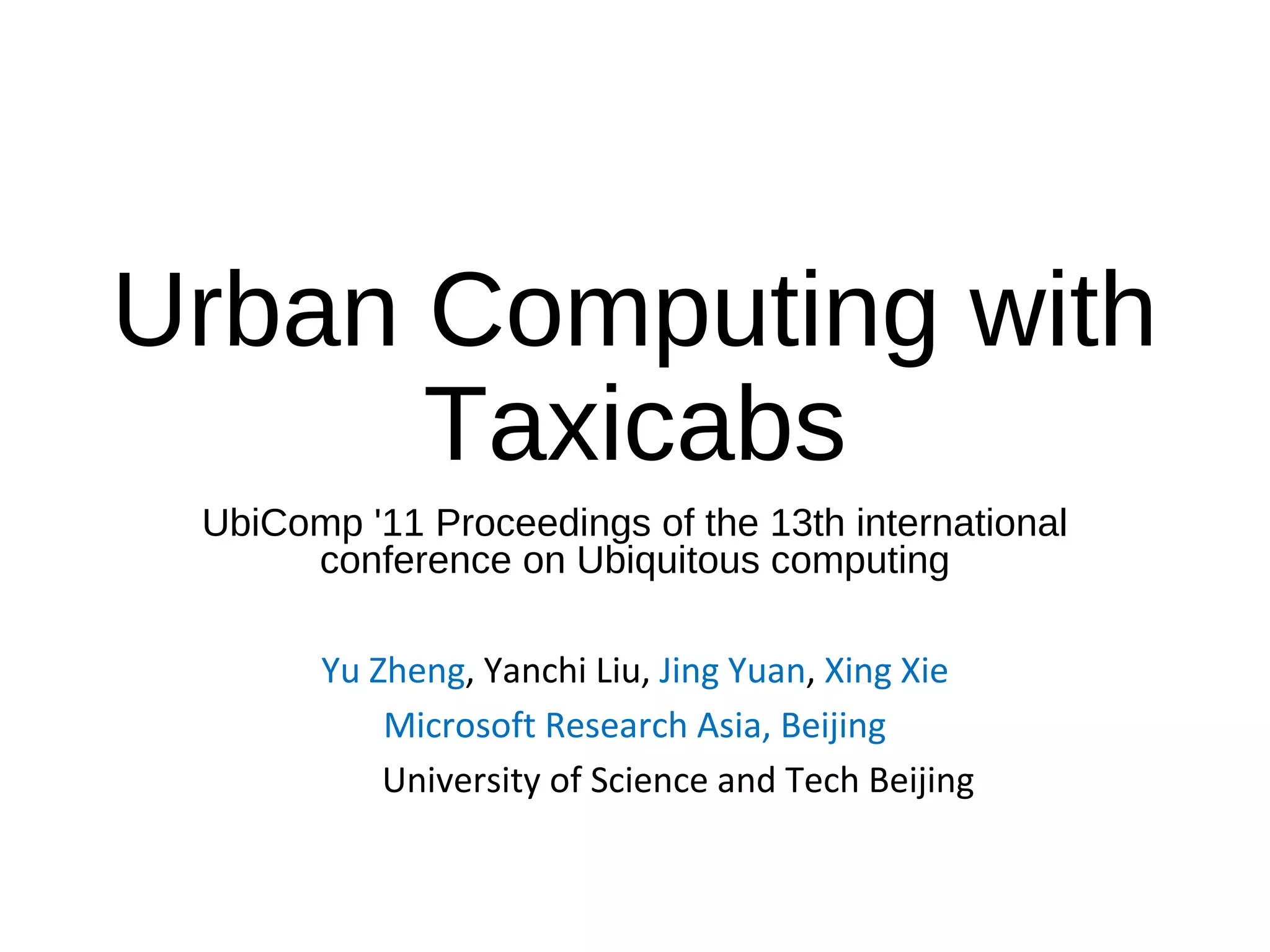 Urban Computing with Taxicabs

UbiComp '11 Proceedings of the 13th international conference on Ubiquitous computing

Yu Zheng, Yanchi Liu, Jing Yuan, Xing Xie

Microsoft Research Asia, Beijing

University of Science and Tech Beijing